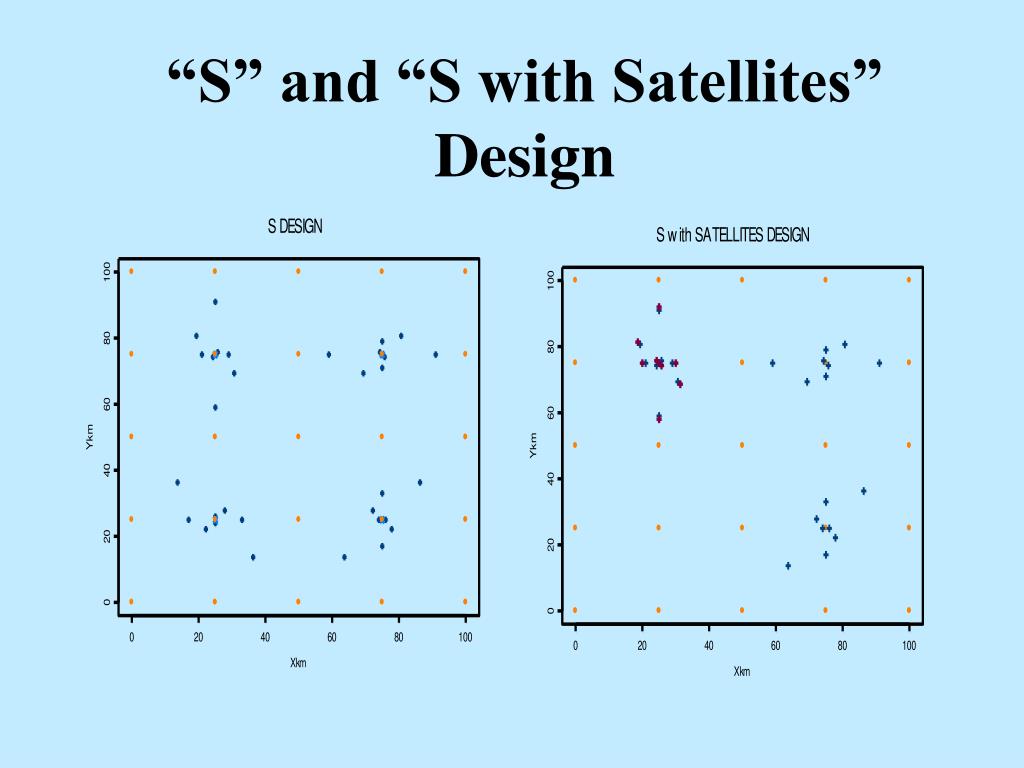 “S” and “S with Satellites” Design

S DESIGN

100
80
60
40
20
0
Ykm

0
20
40
60
80
100
Xkm

S with SATELLITES DESIGN

100
80
60
40
20
0
Ykm

0
20
40
60
80
100
Xkm